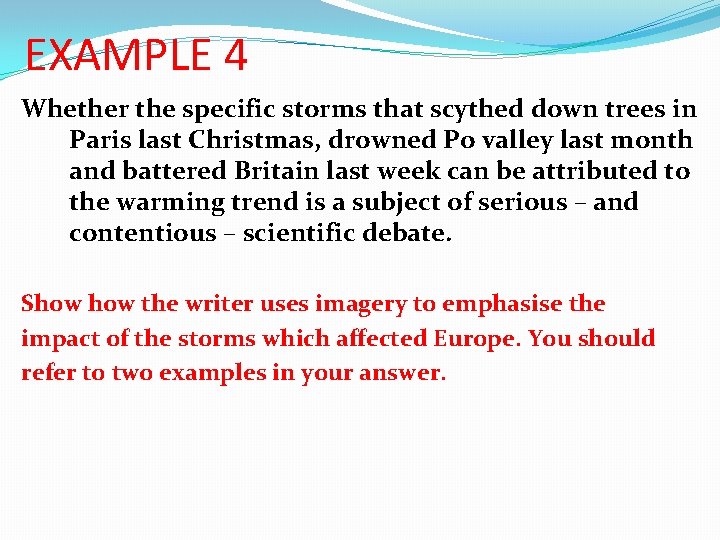 EXAMPLE 4

Whether the specific storms that scythed down trees in Paris last Christmas, drowned Po valley last month and battered Britain last week can be attributed to the warming trend is a subject of serious – and contentious – scientific debate.

Show how the writer uses imagery to emphasise the impact of the storms which affected Europe. You should refer to two examples in your answer.